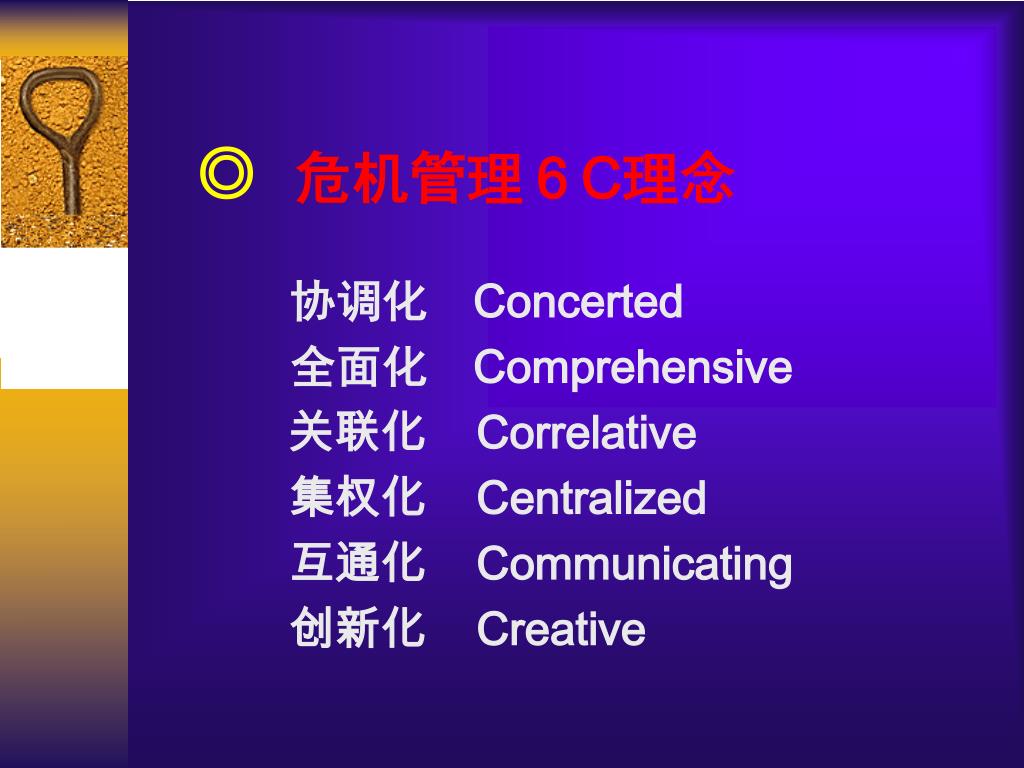 ◎ 危机管理 6 C理念

协调化 Concerted
全面化 Comprehensive
关联化 Correlative
集权化 Centralized
互通化 Communicating
创新化 Creative